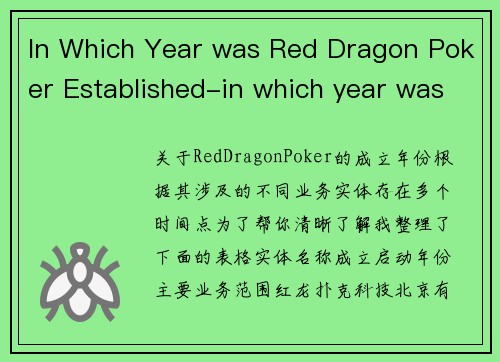 In Which Year was Red Dragon Poker Established-in which year was

关于RedDragonPoker的成立年份根据其涉及的不同业务实体存在多个时间点为了帮你清晰了解我整理了下面的表格实体名称成立启动年份主要业务范围红龙扑克科技北京有